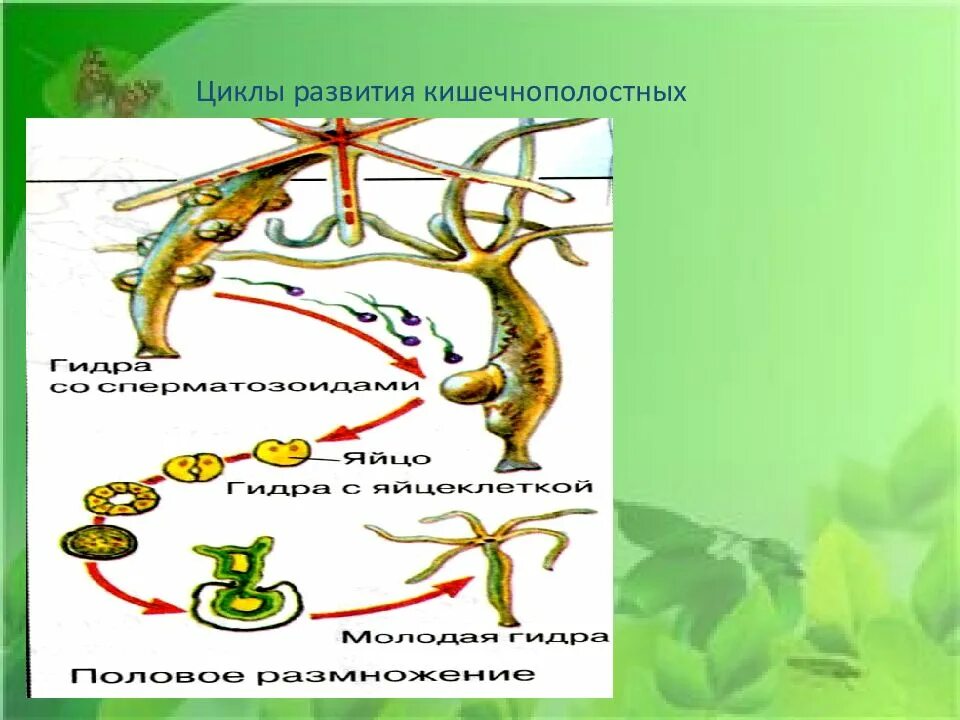 Циклы развития кишечнополостных

Гидра со сперматозоидами

Яйцо

Гидра с яйцеклеткой

Молодая гидра

Половое размножение